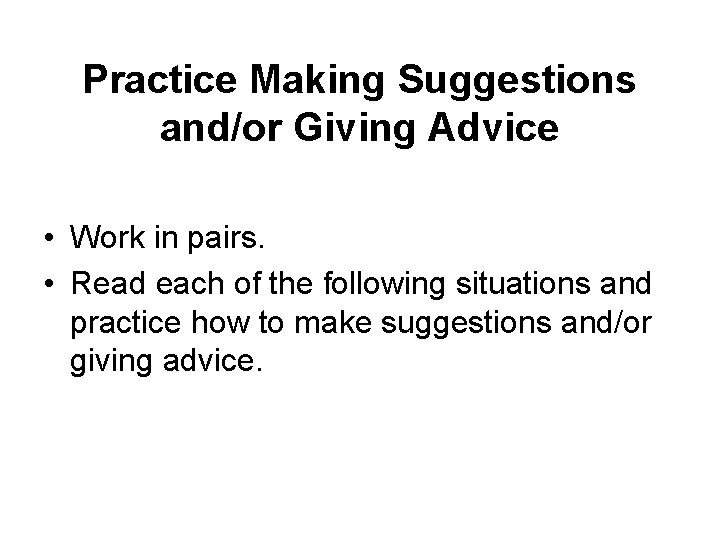 Practice Making Suggestions and/or Giving Advice

• Work in pairs.
• Read each of the following situations and practice how to make suggestions and/or giving advice.